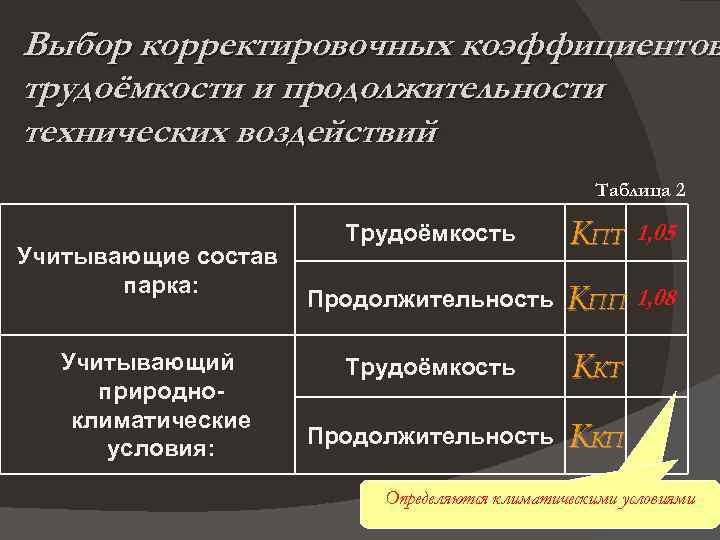 Выбор корректировочных коэффициентов трудоёмкости и продолжительности технических воздействий

Таблица 2

| Учитывающие состав парка: | Трудоёмкость | Кпт | 1,05 |
|---|---|---|---|
| | Продолжительность | Кпп | 1,08 |
| Учитывающий природно-климатические условия: | Трудоёмкость | Ккт | |
| | Продолжительность | Ккп | |

Определяются климатическими условиями